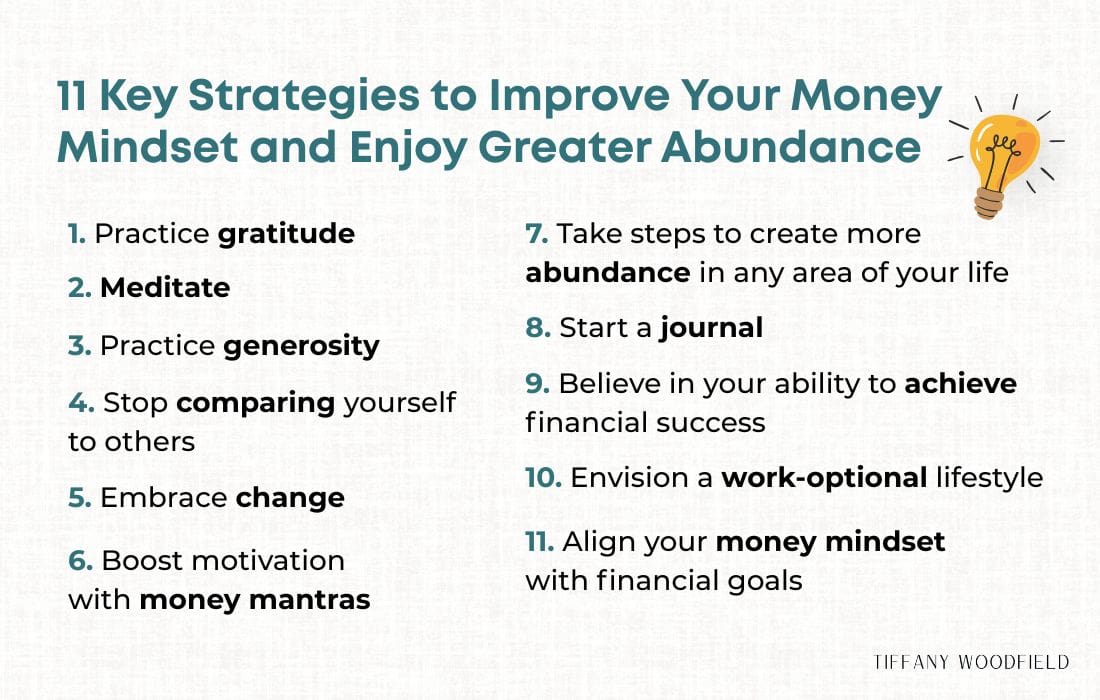 11 Key Strategies to Improve Your Money Mindset and Enjoy Greater Abundance

1. Practice gratitude

2. Meditate

3. Practice generosity

4. Stop comparing yourself to others

5. Embrace change

6. Boost motivation with money mantras

7. Take steps to create more abundance in any area of your life

8. Start a journal

9. Believe in your ability to achieve financial success

10. Envision a work-optional lifestyle

11. Align your money mindset with financial goals

TIFFANY WOODFIELD